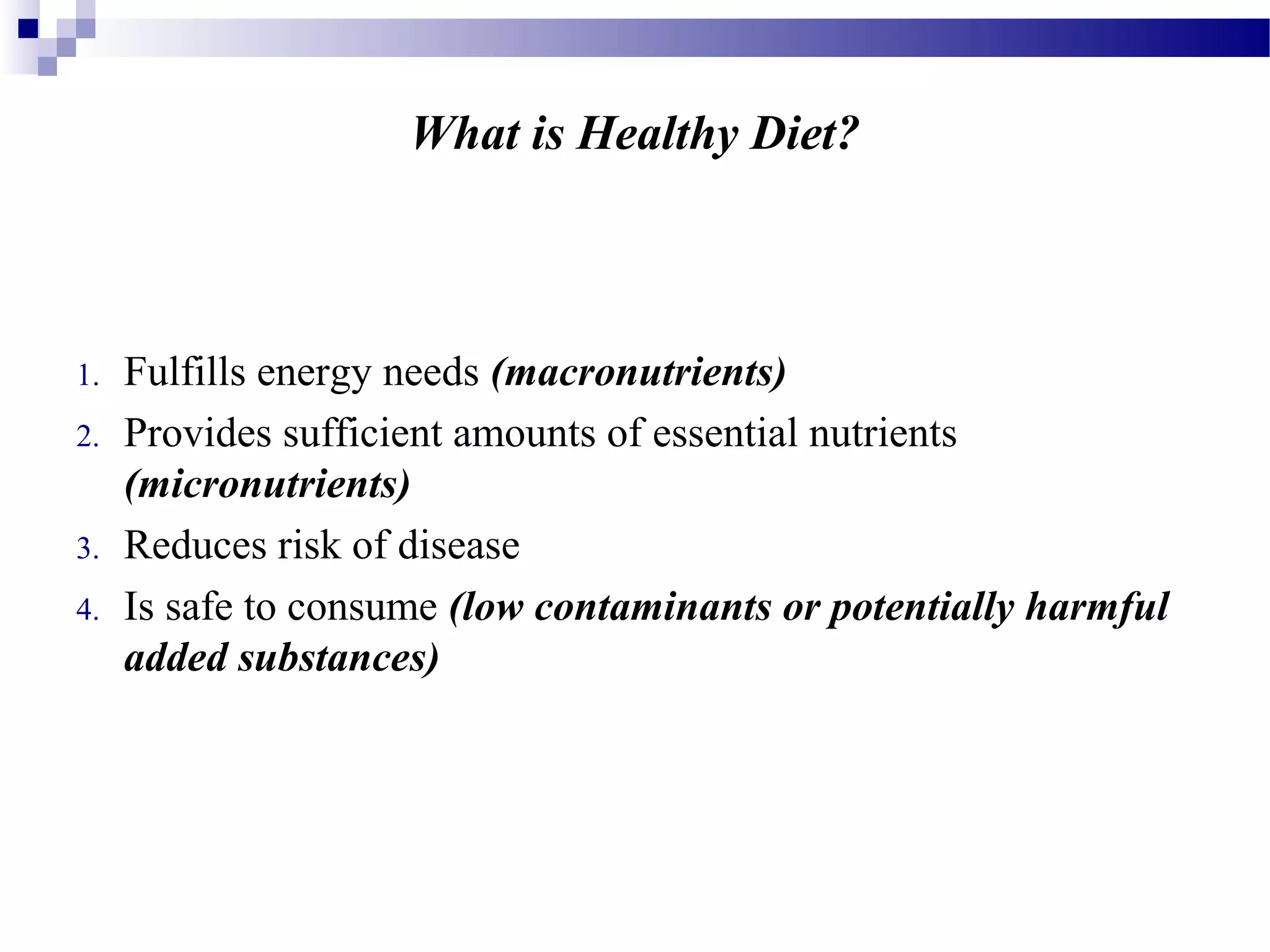 What is Healthy Diet?

1. Fulfills energy needs (macronutrients)
2. Provides sufficient amounts of essential nutrients (micronutrients)
3. Reduces risk of disease
4. Is safe to consume (low contaminants or potentially harmful added substances)